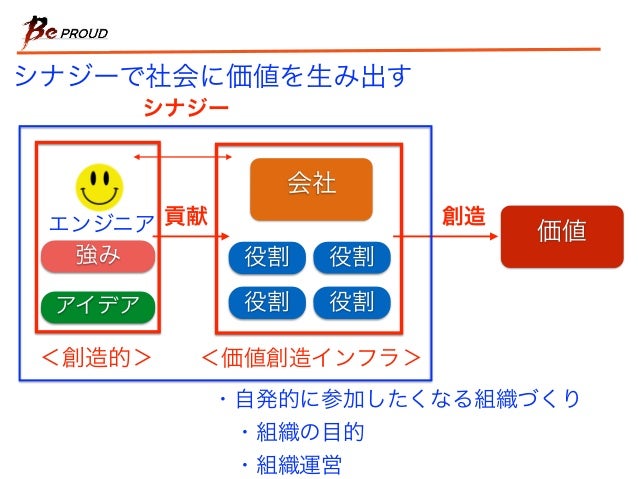 Be PROUD

シナジーで社会に価値を生み出す

シナジー

エンジニア

強み

アイデア

貢献

会社

役割

役割

役割

役割

創造

価値

＜創造的＞

＜価値創造インフラ＞

・自発的に参加したくなる組織づくり

・組織の目的

・組織運営